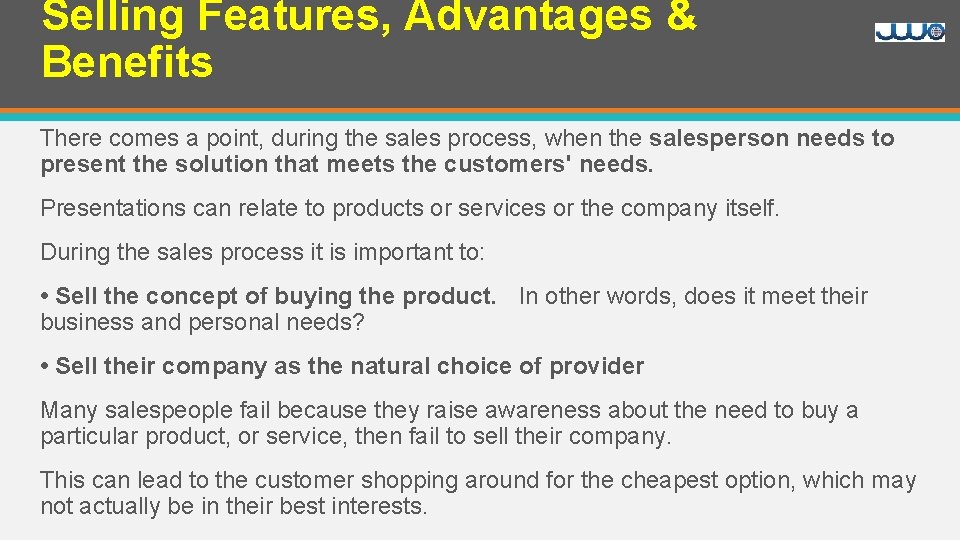 Selling Features, Advantages & Benefits

JJWO

There comes a point, during the sales process, when the salesperson needs to present the solution that meets the customers' needs.

Presentations can relate to products or services or the company itself.

During the sales process it is important to:

• Sell the concept of buying the product. In other words, does it meet their business and personal needs?

• Sell their company as the natural choice of provider

Many salespeople fail because they raise awareness about the need to buy a particular product, or service, then fail to sell their company.

This can lead to the customer shopping around for the cheapest option, which may not actually be in their best interests.